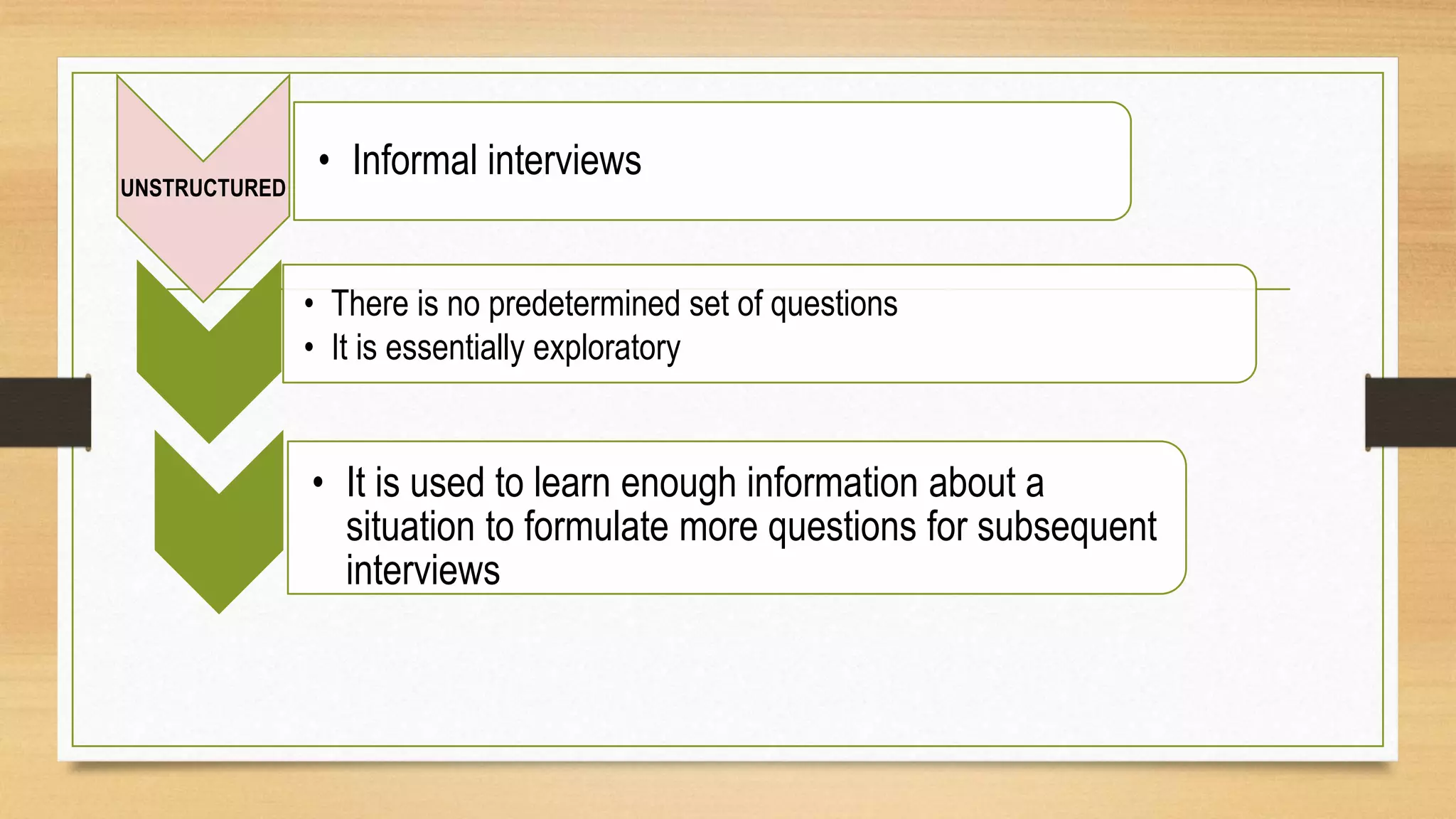 UNSTRUCTURED

• Informal interviews

• There is no predetermined set of questions
• It is essentially exploratory

• It is used to learn enough information about a situation to formulate more questions for subsequent interviews